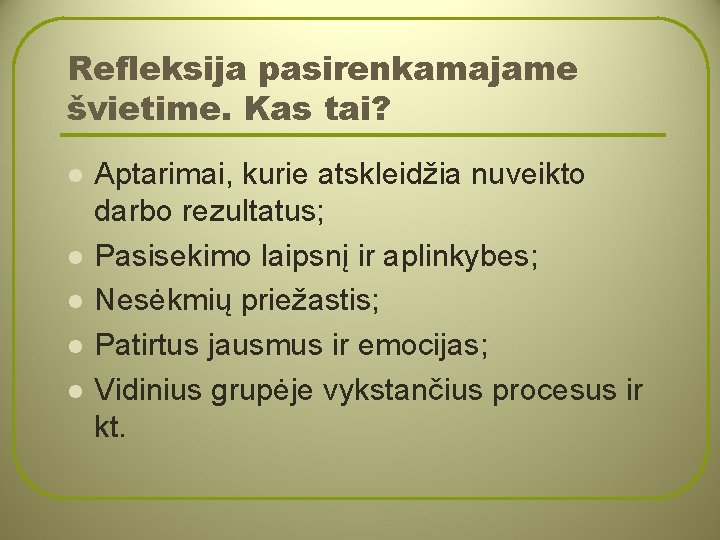 Refleksija pasirenkamajame švietime. Kas tai?

- Aptarimai, kurie atskleidžia nuveikto darbo rezultatus;
- Pasisekimo laipsnį ir aplinkybes;
- Nesėkmių priežastis;
- Patirtus jausmus ir emocijas;
- Vidinius grupėje vykstančius procesus ir kt.